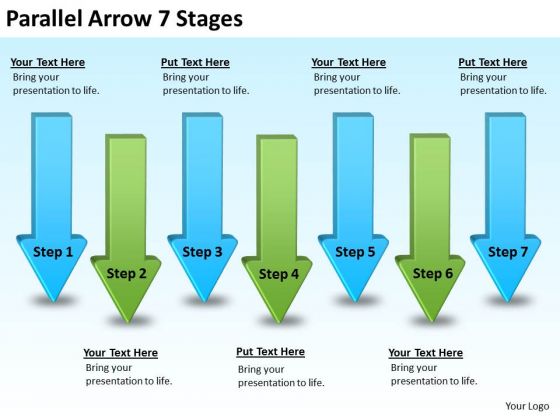 Parallel Arrow 7 Stages

Your Text Here
Bring your presentation to life.

Put Text Here
Bring your presentation to life.

Your Text Here
Bring your presentation to life.

Put Text Here
Bring your presentation to life.

Step 1

Step 2

Step 3

Step 4

Step 5

Step 6

Step 7

Your Text Here
Bring your presentation to life.

Put Text Here
Bring your presentation to life.

Your Text Here
Bring your presentation to life.

Your Logo